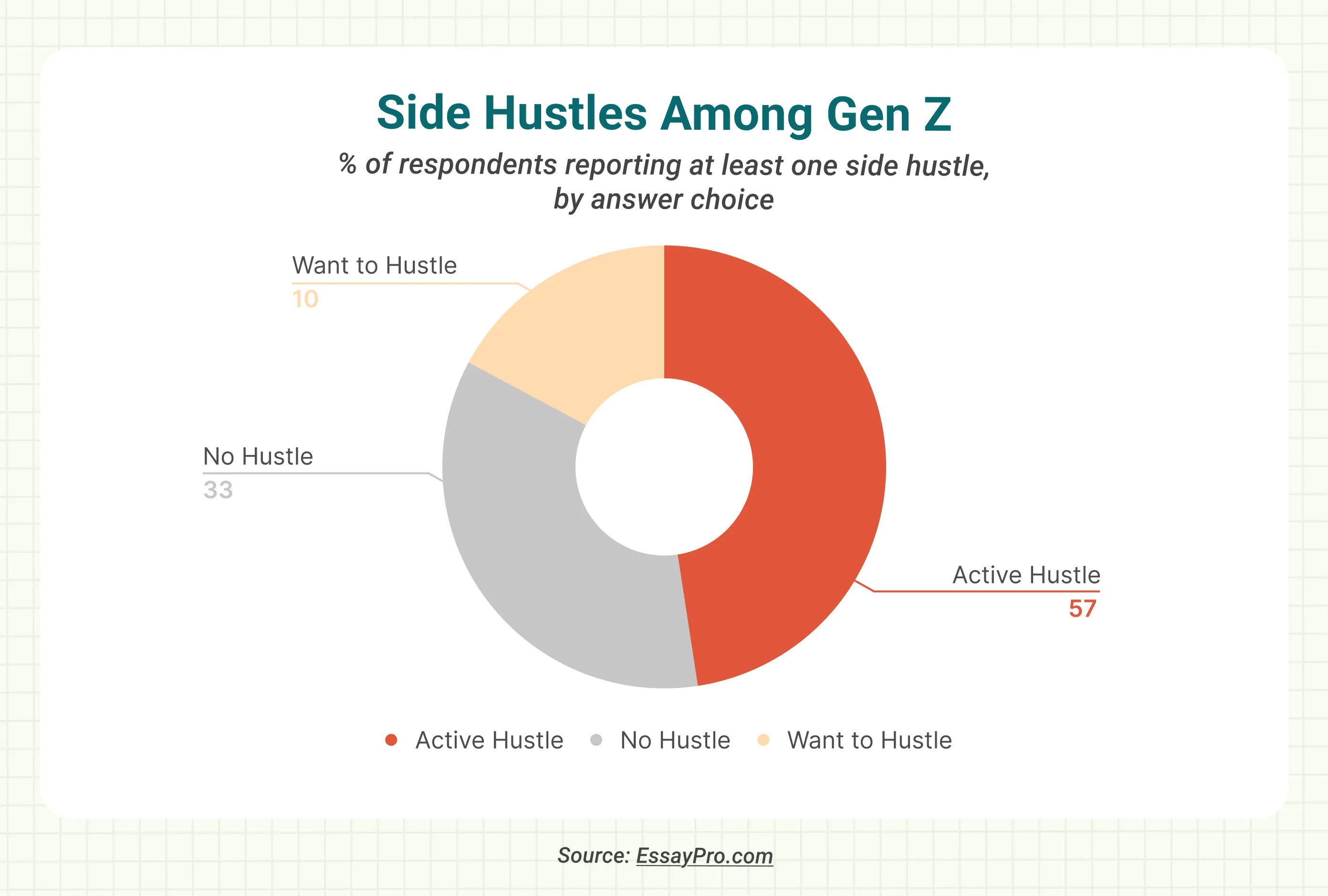 Side Hustles Among Gen Z

% of respondents reporting at least one side hustle, by answer choice

Want to Hustle
10

No Hustle
33

Active Hustle
57

Active Hustle
No Hustle
Want to Hustle

Source: EssayPro.com